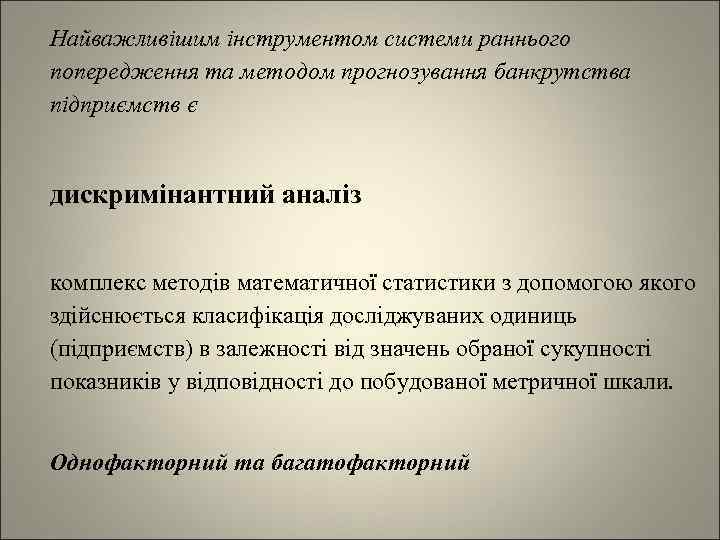 Найважливішим інструментом системи раннього попередження та методом прогнозування банкрутства підприємств є

дискримінантний аналіз

комплекс методів математичної статистики з допомогою якого здійснюється класифікація досліджуваних одиниць (підприємств) в залежності від значень обраної сукупності показників у відповідності до побудованої метричної шкали.

Однофакторний та багатофакторний